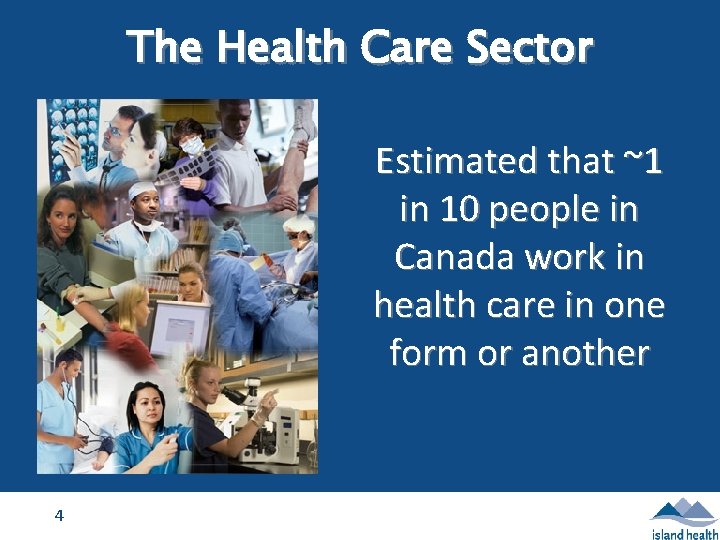 The Health Care Sector

Estimated that ~1 in 10 people in Canada work in health care in one form or another

4

island health